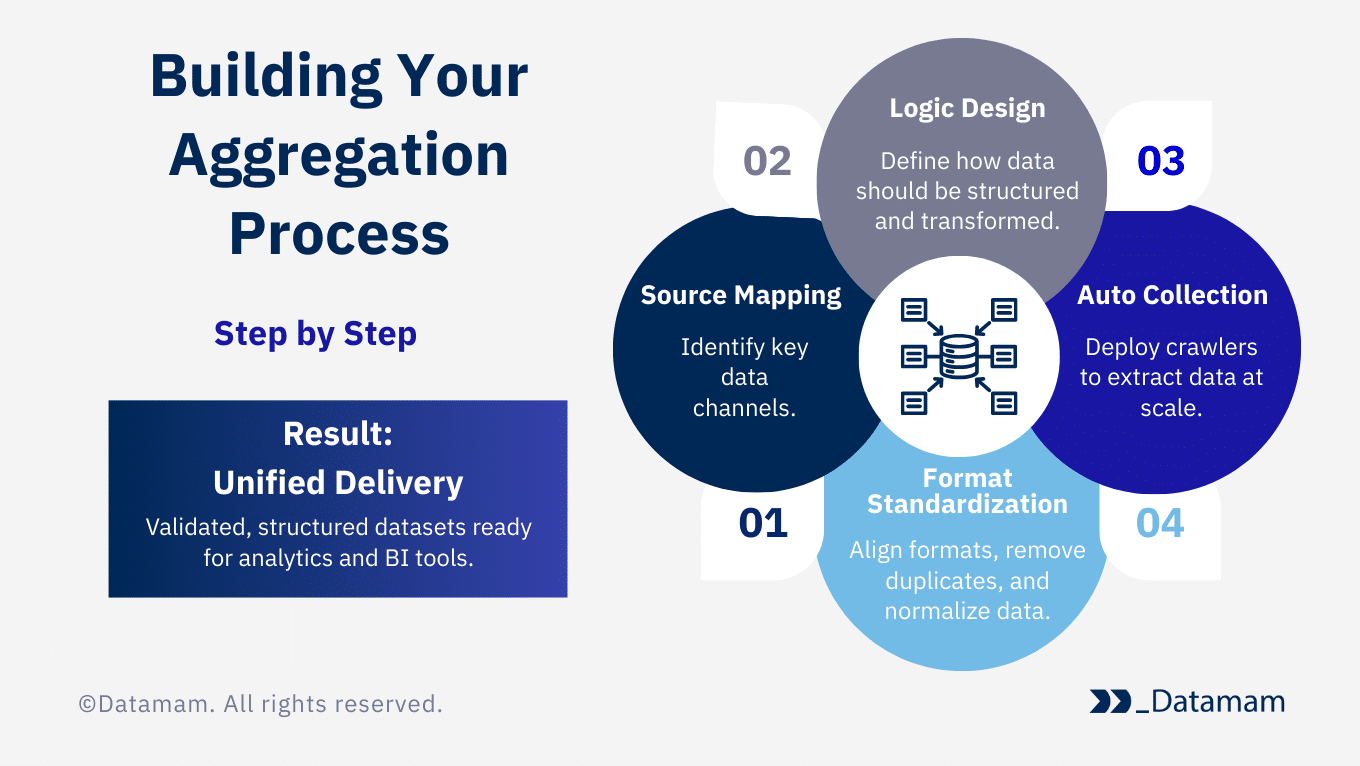 Building Your Aggregation Process

Step by Step

Result:
Unified Delivery
Validated, structured datasets ready for analytics and BI tools.

01
Source Mapping
Identify key data channels.

02
Logic Design
Define how data should be structured and transformed.

03
Auto Collection
Deploy crawlers to extract data at scale.

04
Format Standardization
Align formats, remove duplicates, and normalize data.

©Datamam. All rights reserved.

_Datamam